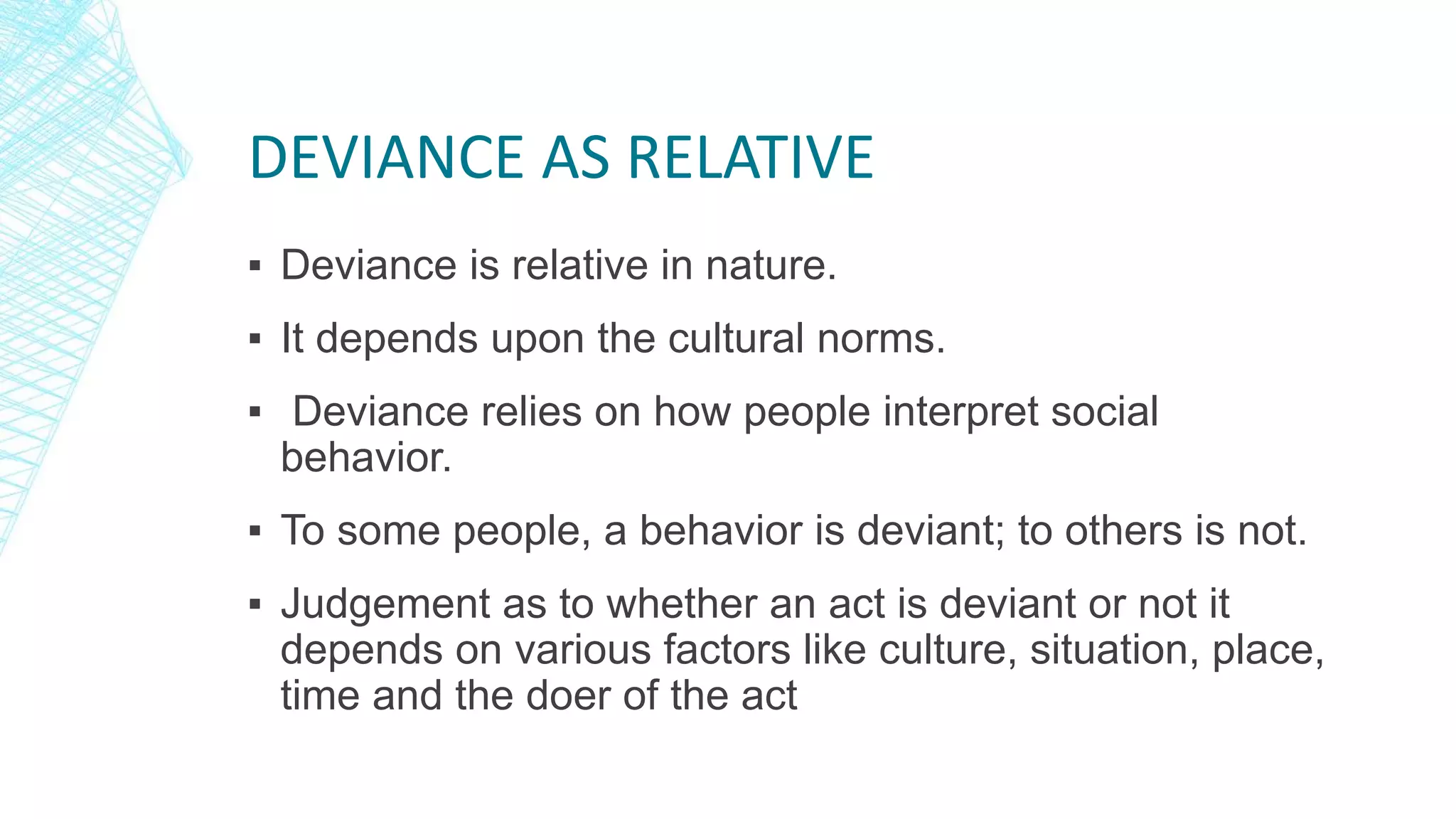 DEVIANCE AS RELATIVE

▪ Deviance is relative in nature.

▪ It depends upon the cultural norms.

▪ Deviance relies on how people interpret social behavior.

▪ To some people, a behavior is deviant; to others is not.

▪ Judgement as to whether an act is deviant or not it depends on various factors like culture, situation, place, time and the doer of the act